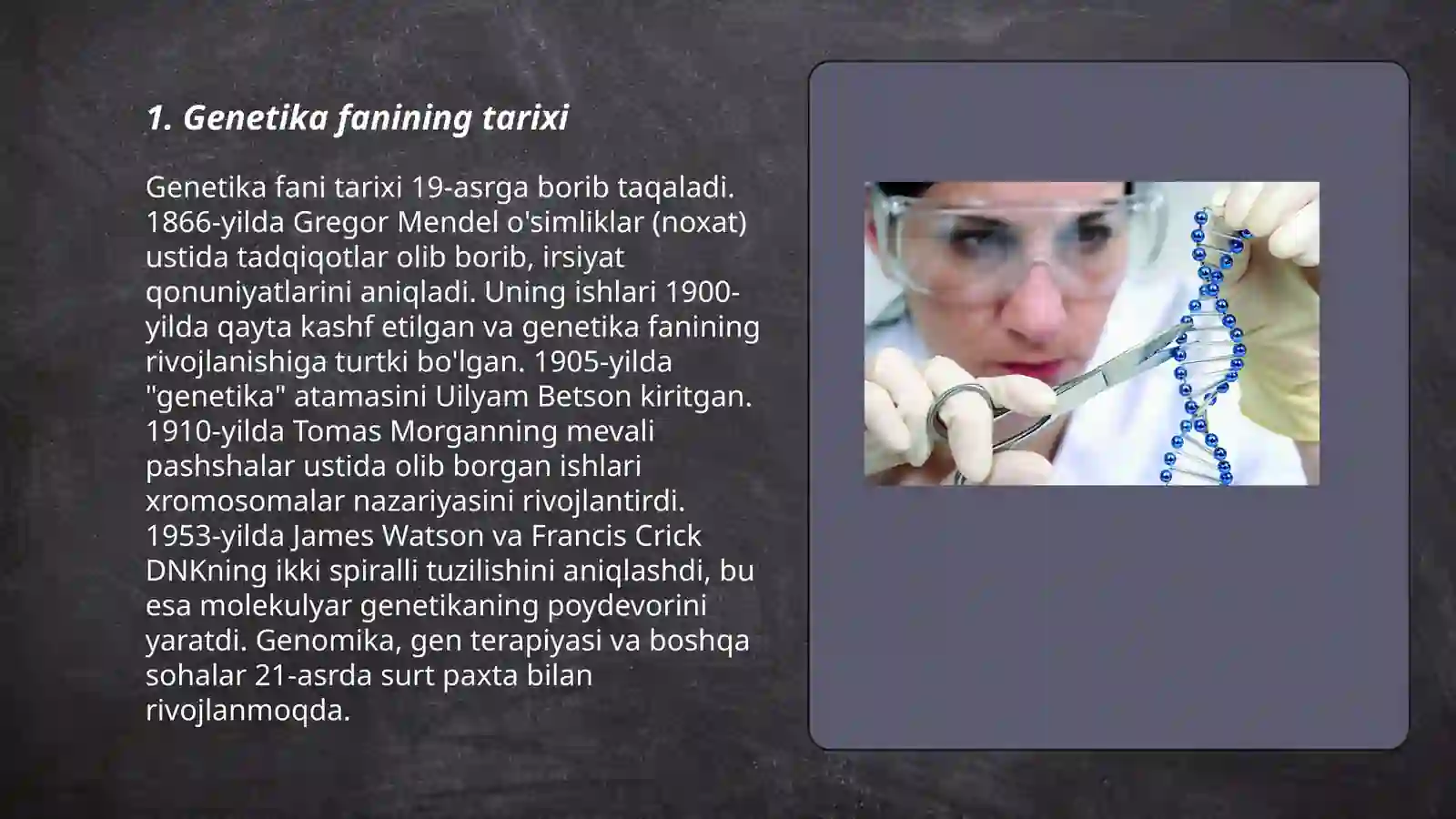 1. Genetika fanining tarixi

Genetika fani tarixi 19-asrga borib taqaladi. 1866-yilda Gregor Mendel o'simliklar (noxat) ustida tadqiqotlar olib borib, irsiyat qonuniyatlarini aniqladi. Uning ishlari 1900-yilda qayta kashf etilgan va genetika fanining rivojlanishiga turtki bo'lgan. 1905-yilda "genetika" atamasini Uilyam Betson kiritgan. 1910-yilda Tomas Morganning mevali pashshalar ustida olib borgan ishlari xromosomalar nazariyasini rivojlantirdi. 1953-yilda James Watson va Francis Crick DNKning ikki spiralli tuzilishini aniqlashdi, bu esa molekulyar genetikaning poydevorini yaratdi. Genomika, gen terapiyasi va boshqa sohalar 21-asrda surt paxta bilan rivojlanmoqda.